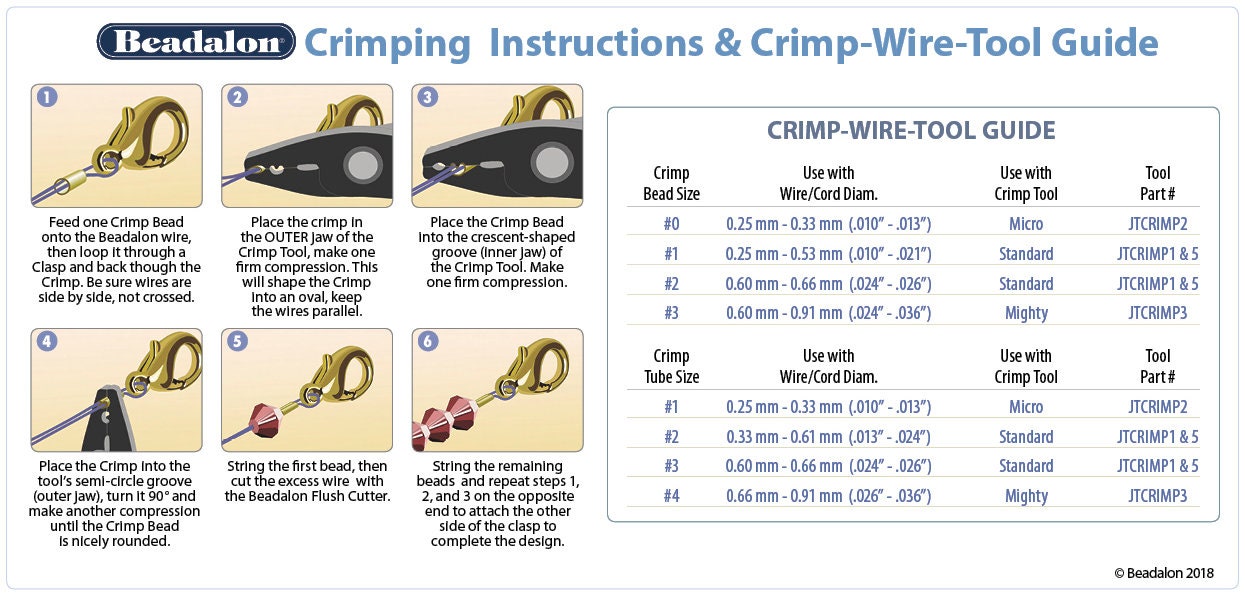 Beadalon® Crimping Instructions & Crimp-Wire-Tool Guide

1

Feed one Crimp Bead onto the Beadalon wire, then loop it through a Clasp and back though the Crimp. Be sure wires are side by side, not crossed.

2

Place the crimp in the OUTER jaw of the Crimp Tool, make one firm compression. This will shape the Crimp into an oval, keep the wires parallel.

3

Place the Crimp Bead into the crescent-shaped groove (inner jaw) of the Crimp Tool. Make one firm compression.

4

Place the Crimp into the tool's semi-circle groove (outer jaw), turn it 90° and make another compression until the Crimp Bead is nicely rounded.

5

String the first bead, then cut the excess wire with the Beadalon Flush Cutter.

6

String the remaining beads and repeat steps 1, 2, and 3 on the opposite end to attach the other side of the clasp to complete the design.

CRIMP-WIRE-TOOL GUIDE

| Crimp Bead Size | Use with Wire/Cord Diam. | Use with Crimp Tool | Tool Part # |
|---|---|---|---|
| #0 | 0.25 mm - 0.33 mm (.010" - .013") | Micro | JTCRIMP2 |
| #1 | 0.25 mm - 0.53 mm (.010" - .021") | Standard | JTCRIMP1 & 5 |
| #2 | 0.60 mm - 0.66 mm (.024" - .026") | Standard | JTCRIMP1 & 5 |
| #3 | 0.60 mm - 0.91 mm (.024" - .036") | Mighty | JTCRIMP3 |

| Crimp Tube Size | Use with Wire/Cord Diam. | Use with Crimp Tool | Tool Part # |
|---|---|---|---|
| #1 | 0.25 mm - 0.33 mm (.010" - .013") | Micro | JTCRIMP2 |
| #2 | 0.33 mm - 0.61 mm (.013" - .024") | Standard | JTCRIMP1 & 5 |
| #3 | 0.60 mm - 0.66 mm (.024" - .026") | Standard | JTCRIMP1 & 5 |
| #4 | 0.66 mm - 0.91 mm (.026" - .036") | Mighty | JTCRIMP3 |

© Beadalon 2018